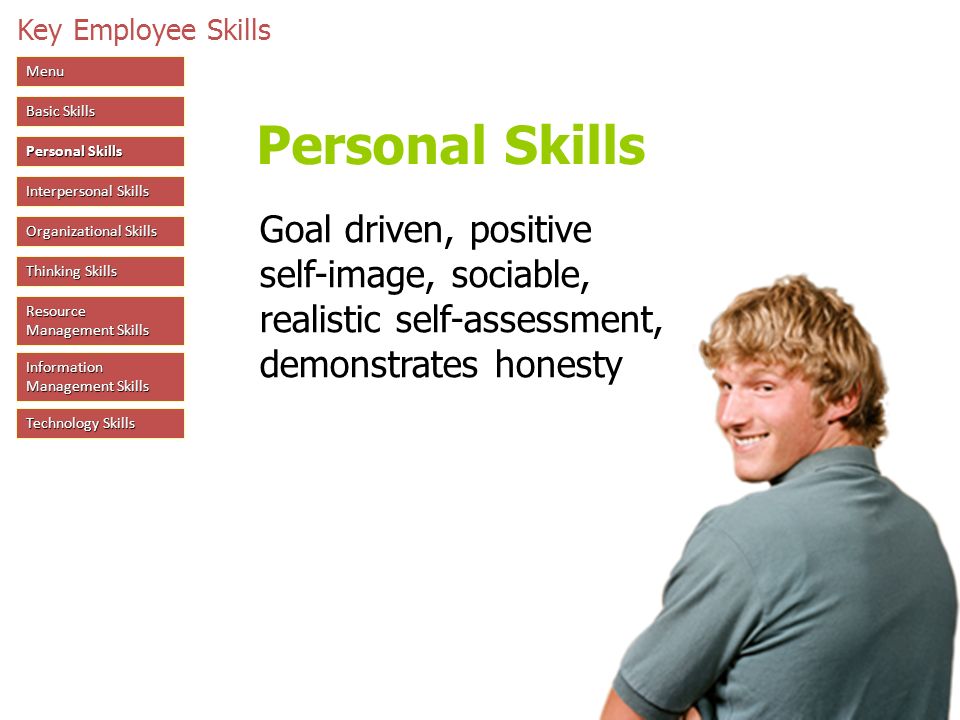 Key Employee Skills

Menu

Basic Skills

Personal Skills

Interpersonal Skills

Organizational Skills

Thinking Skills

Resource Management Skills

Information Management Skills

Technology Skills

Personal Skills

Goal driven, positive self-image, sociable, realistic self-assessment, demonstrates honesty